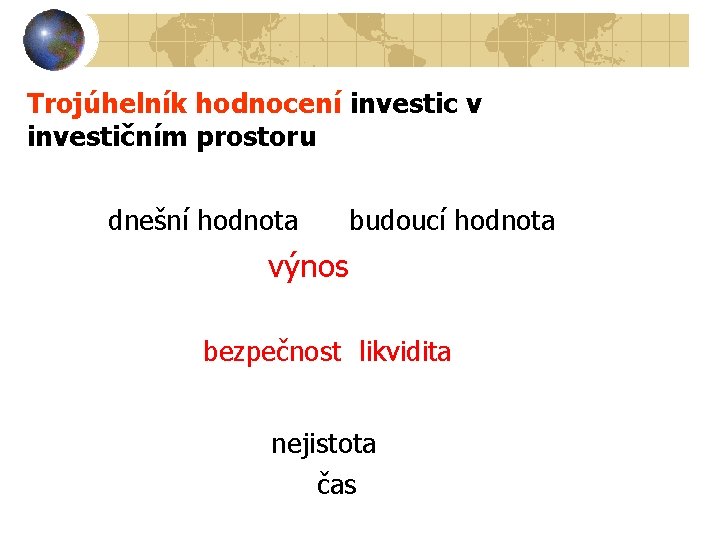 Trojúhelník hodnocení investic v investičním prostoru

dnešní hodnota budoucí hodnota

výnos

bezpečnost likvidita

nejistota

čas